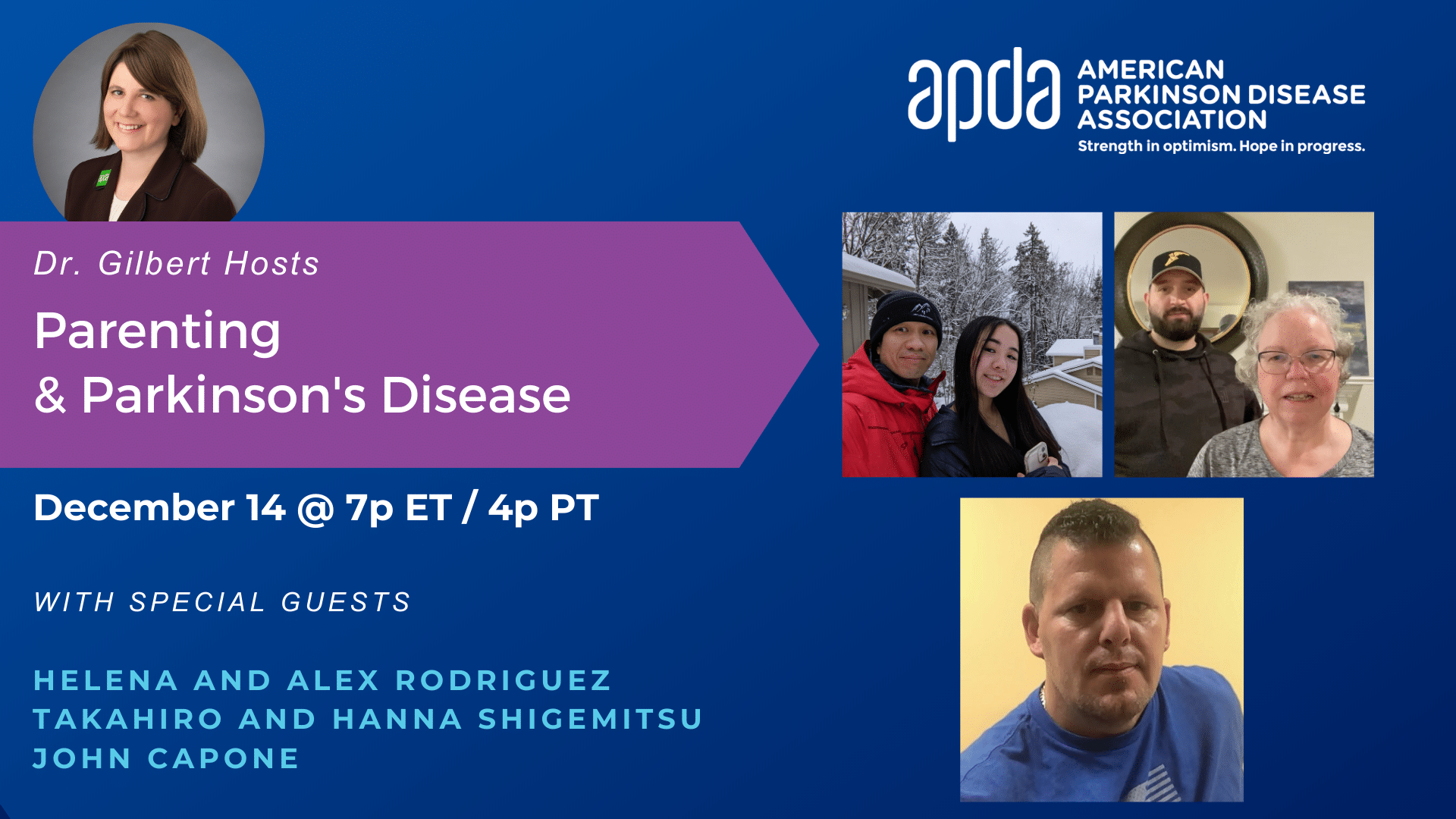 apda AMERICAN PARKINSON DISEASE ASSOCIATION
Strength in optimism. Hope in progress.

Dr. Gilbert Hosts

Parenting & Parkinson's Disease

December 14 @ 7p ET / 4p PT

WITH SPECIAL GUESTS

HELENA AND ALEX RODRIGUEZ
TAKAHIRO AND HANNA SHIGEMITSU
JOHN CAPONE